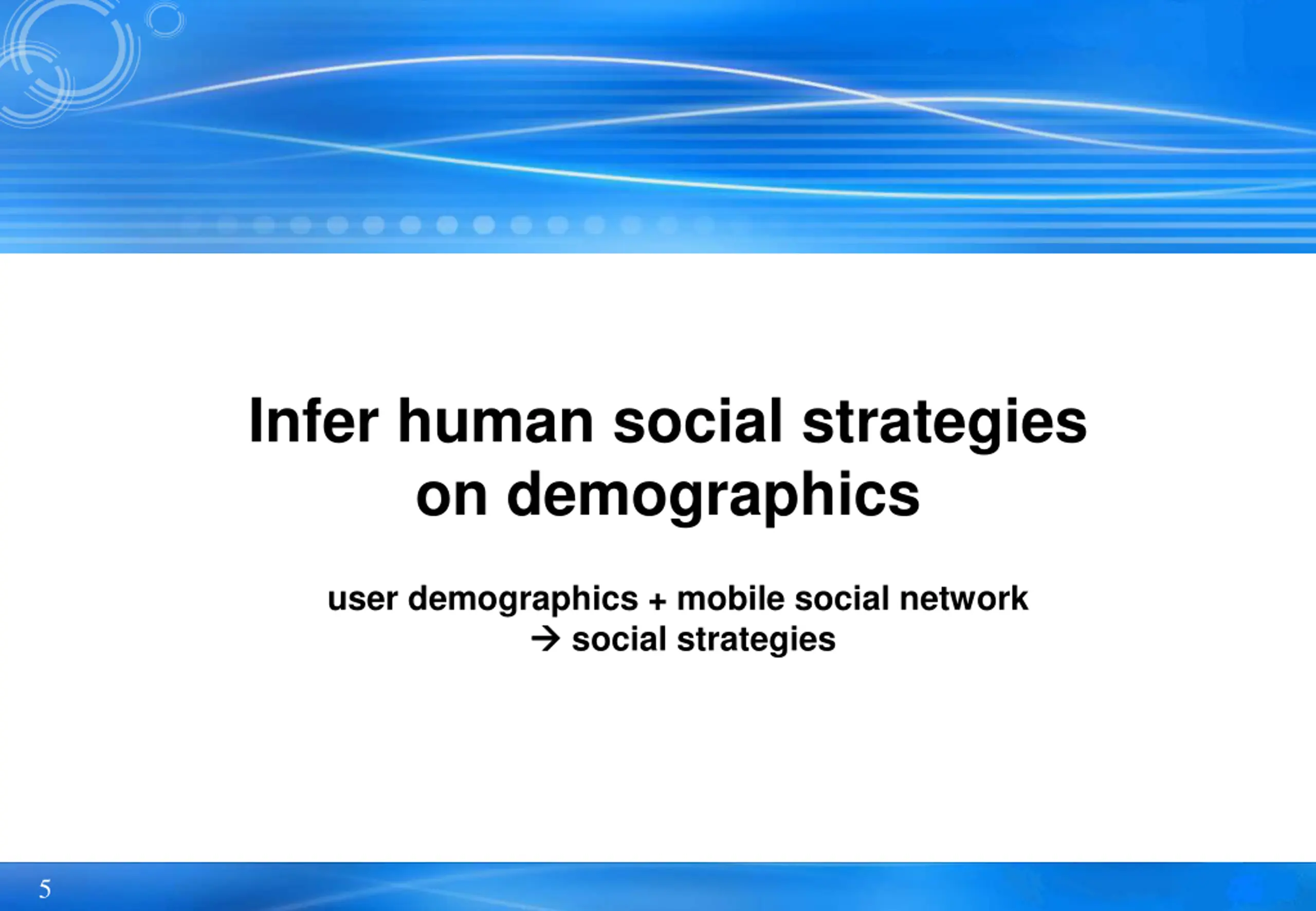 Infer human social strategies on demographics

user demographics + mobile social network
→ social strategies

5